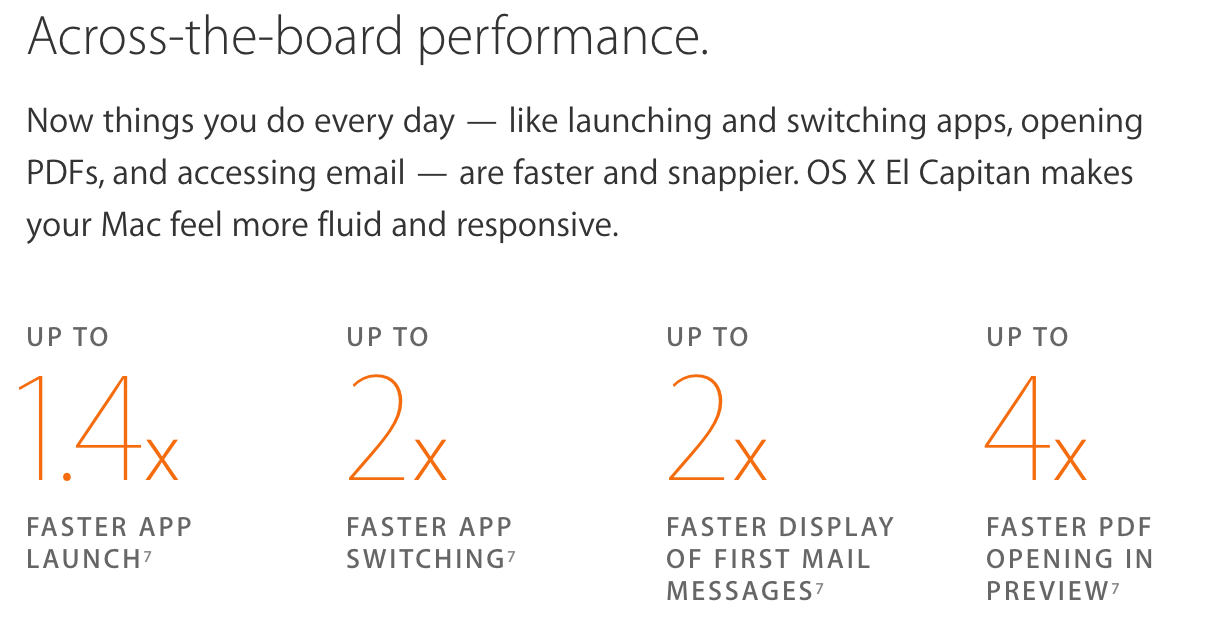 Across-the-board performance.

Now things you do every day — like launching and switching apps, opening PDFs, and accessing email — are faster and snappier. OS X El Capitan makes your Mac feel more fluid and responsive.

UP TO
1.4x
FASTER APP LAUNCH$^7$

UP TO
2x
FASTER APP SWITCHING$^7$

UP TO
2x
FASTER DISPLAY OF FIRST MAIL MESSAGES$^7$

UP TO
4x
FASTER PDF OPENING IN PREVIEW$^7$